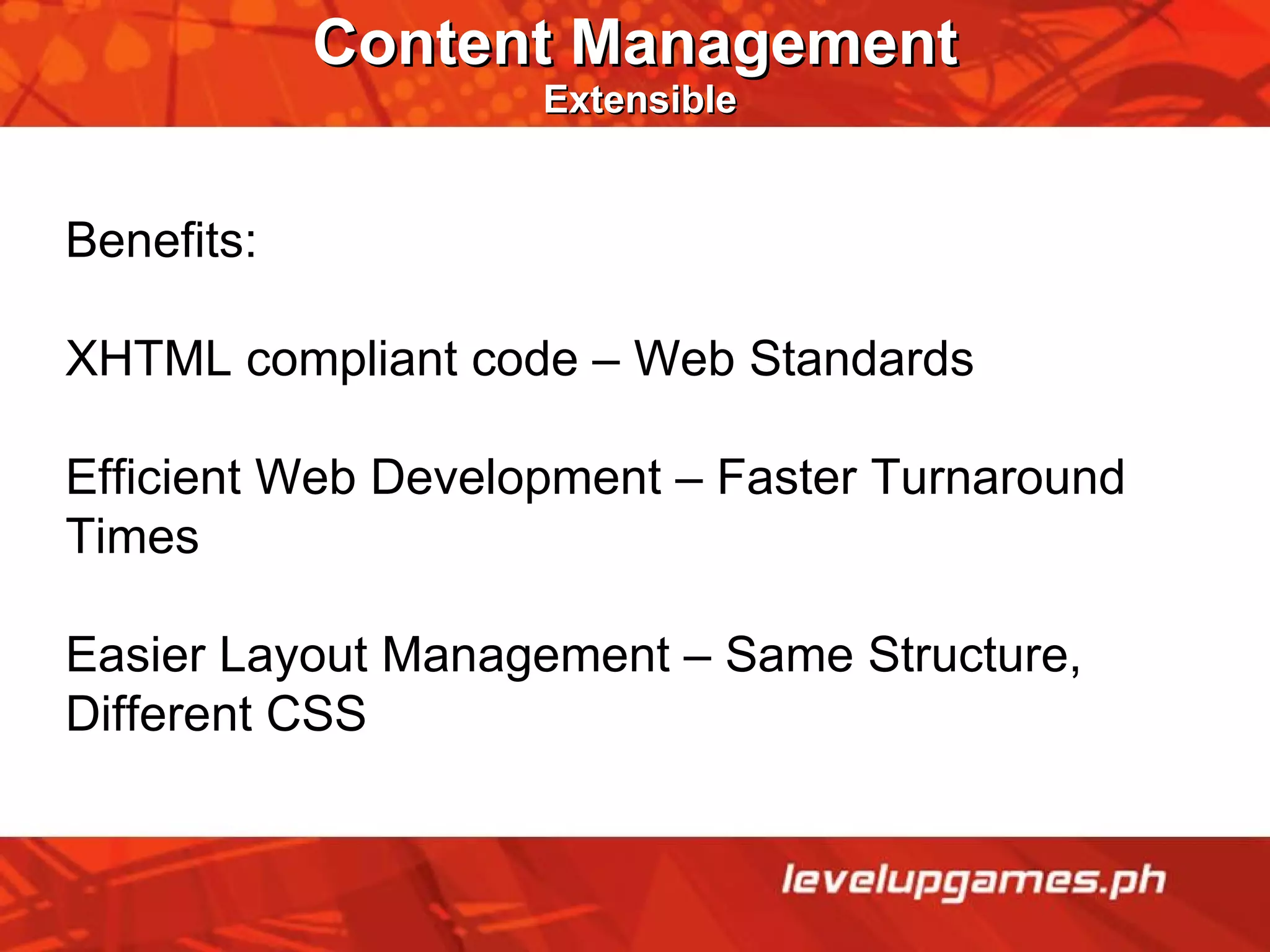 Content Management
Extensible

Benefits:

XHTML compliant code – Web Standards

Efficient Web Development – Faster Turnaround Times

Easier Layout Management – Same Structure, Different CSS

levelupgames.ph